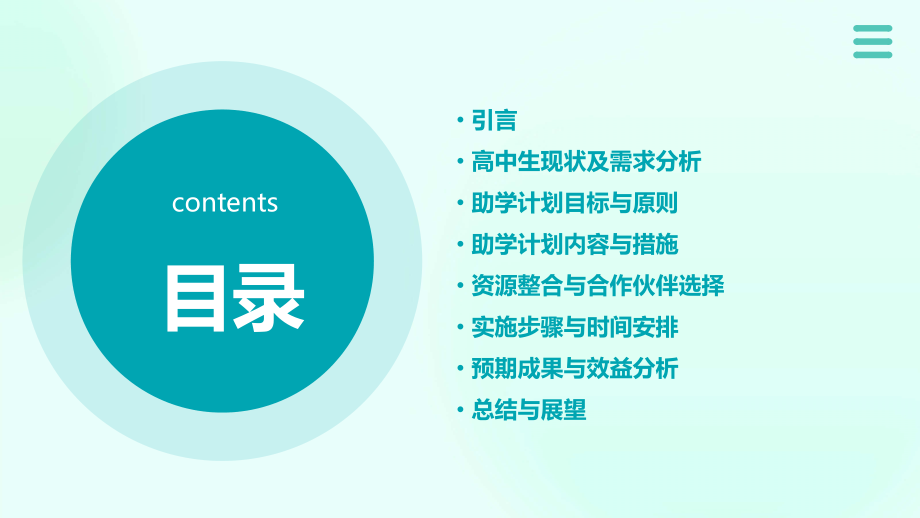 contents

目录

• 引言
• 高中生现状及需求分析
• 助学计划目标与原则
• 助学计划内容与措施
• 资源整合与合作伙伴选择
• 实施步骤与时间安排
• 预期成果与效益分析
• 总结与展望